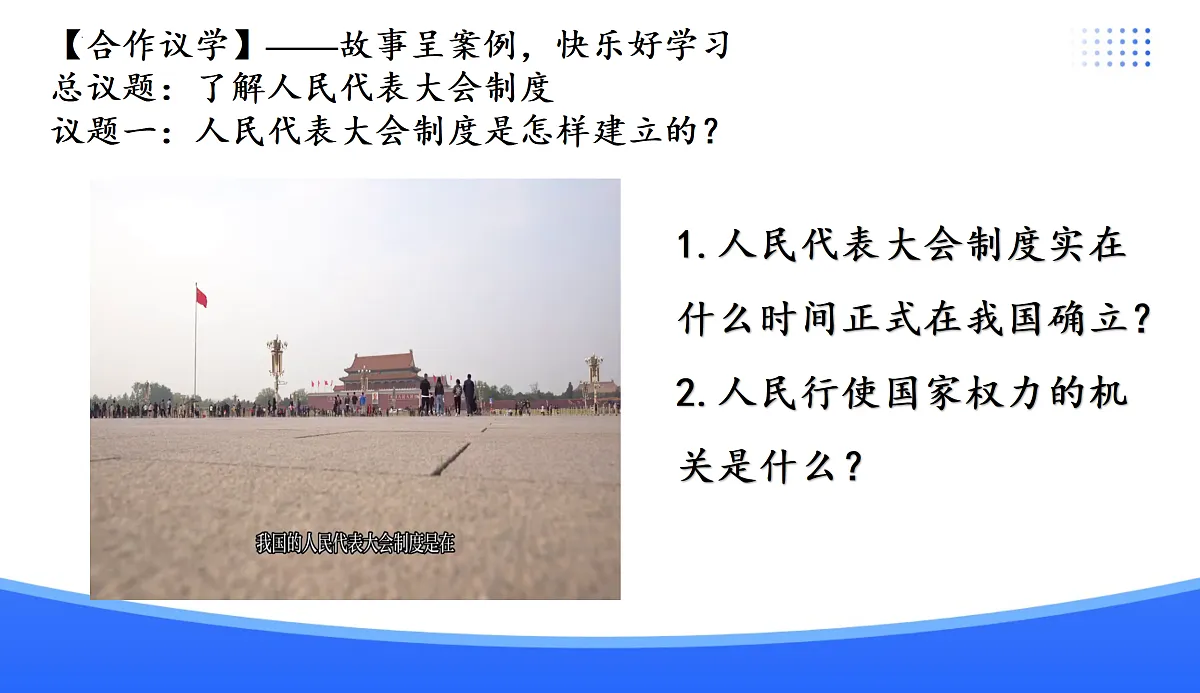 【合作议学】——故事呈案例，快乐好学习
总议题：了解人民代表大会制度
议题一：人民代表大会制度是怎样建立的？

我国的人民代表大会制度是在

1.人民代表大会制度实在什么时间正式在我国确立？
2.人民行使国家权力的机关是什么？